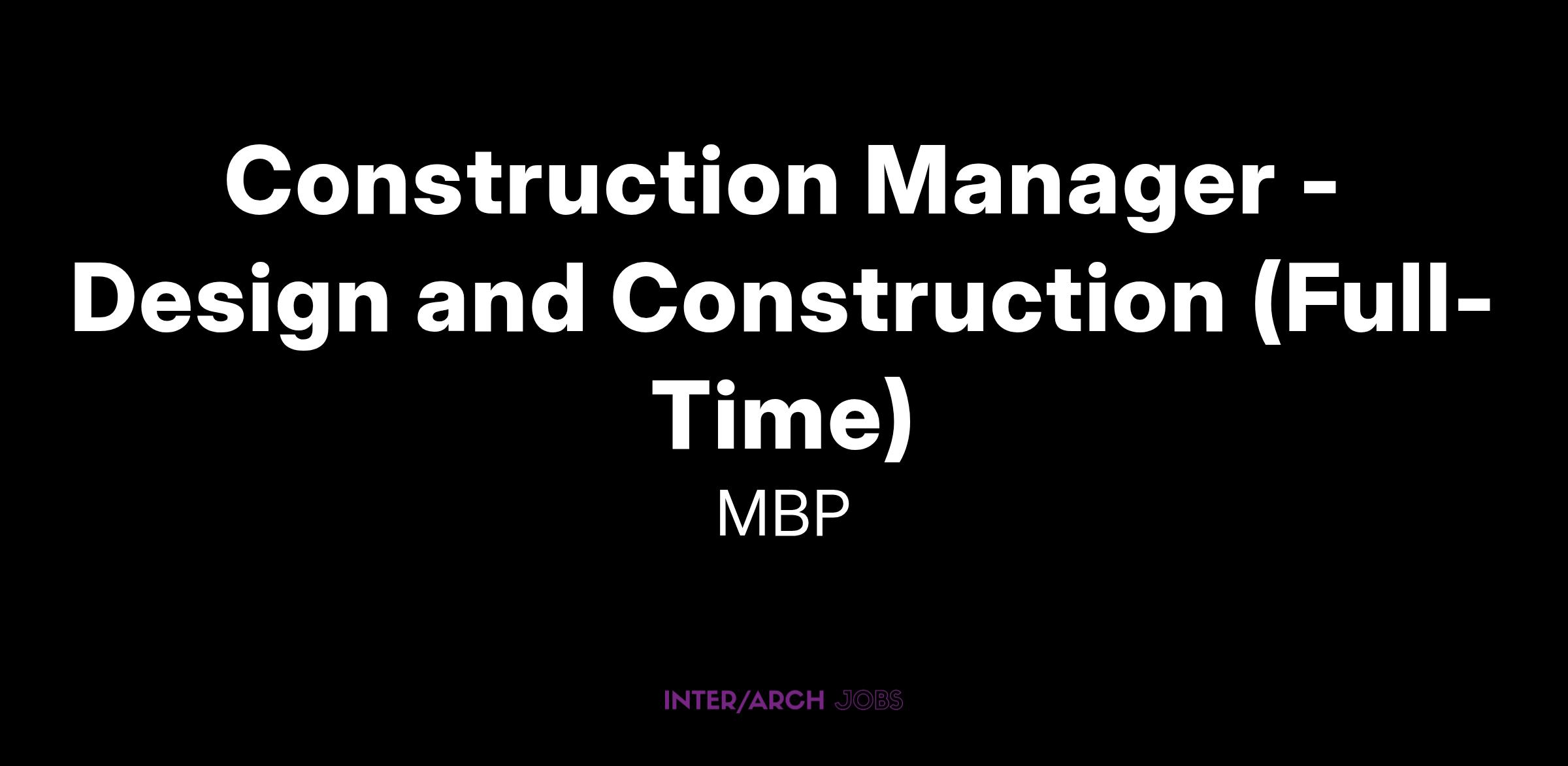 Construction Manager - Design and Construction (Full-Time)

MBP

INTER/ARCH JOBS